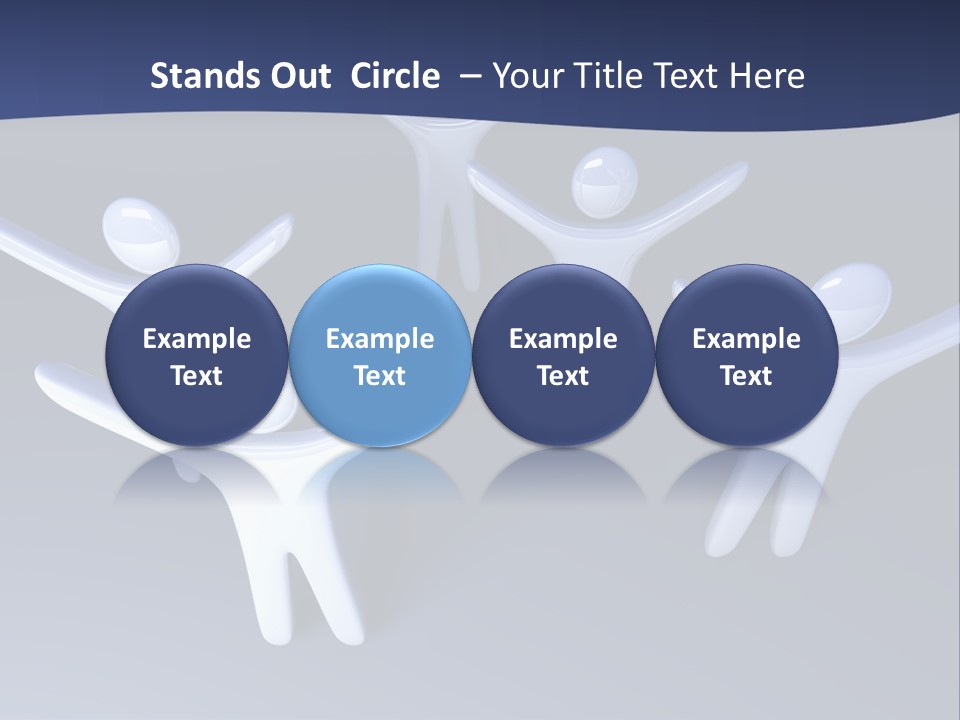 Stands Out Circle – Your Title Text Here

Example Text

Example Text

Example Text

Example Text